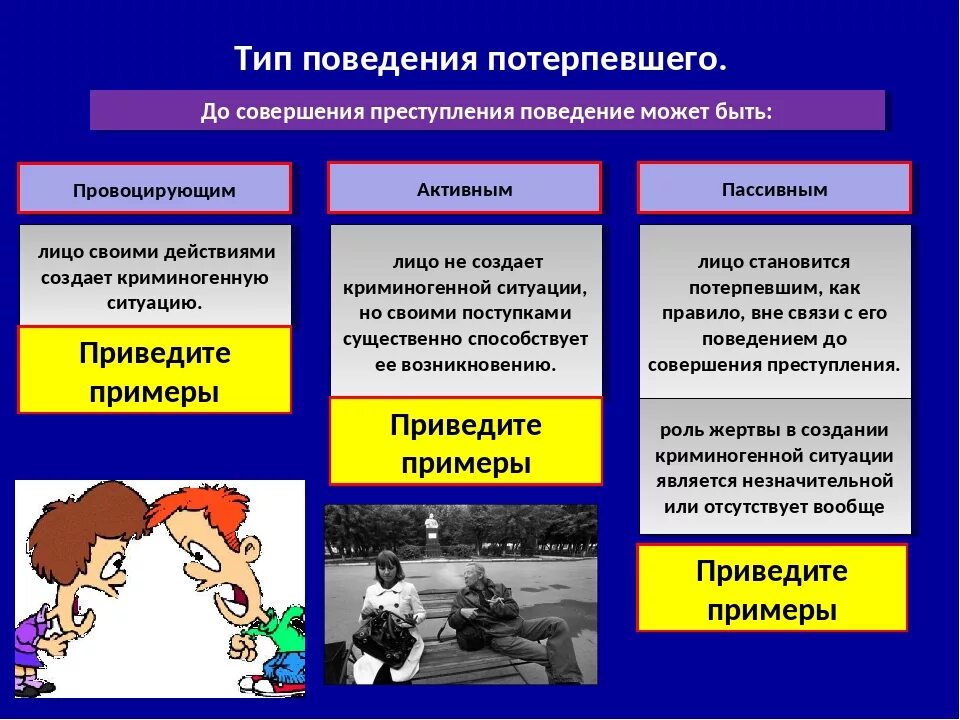 Тип поведения потерпевшего.

До совершения преступления поведение может быть:

Провоцирующим

лицо своими действиями создает криминогенную ситуацию.

Приведите примеры

Активным

лицо не создает криминогенной ситуации, но своими поступками существенно способствует ее возникновению.

Приведите примеры

Пассивным

лицо становится потерпевшим, как правило, вне связи с его поведением до совершения преступления.

роль жертвы в создании криминогенной ситуации является незначительной или отсутствует вообще

Приведите примеры